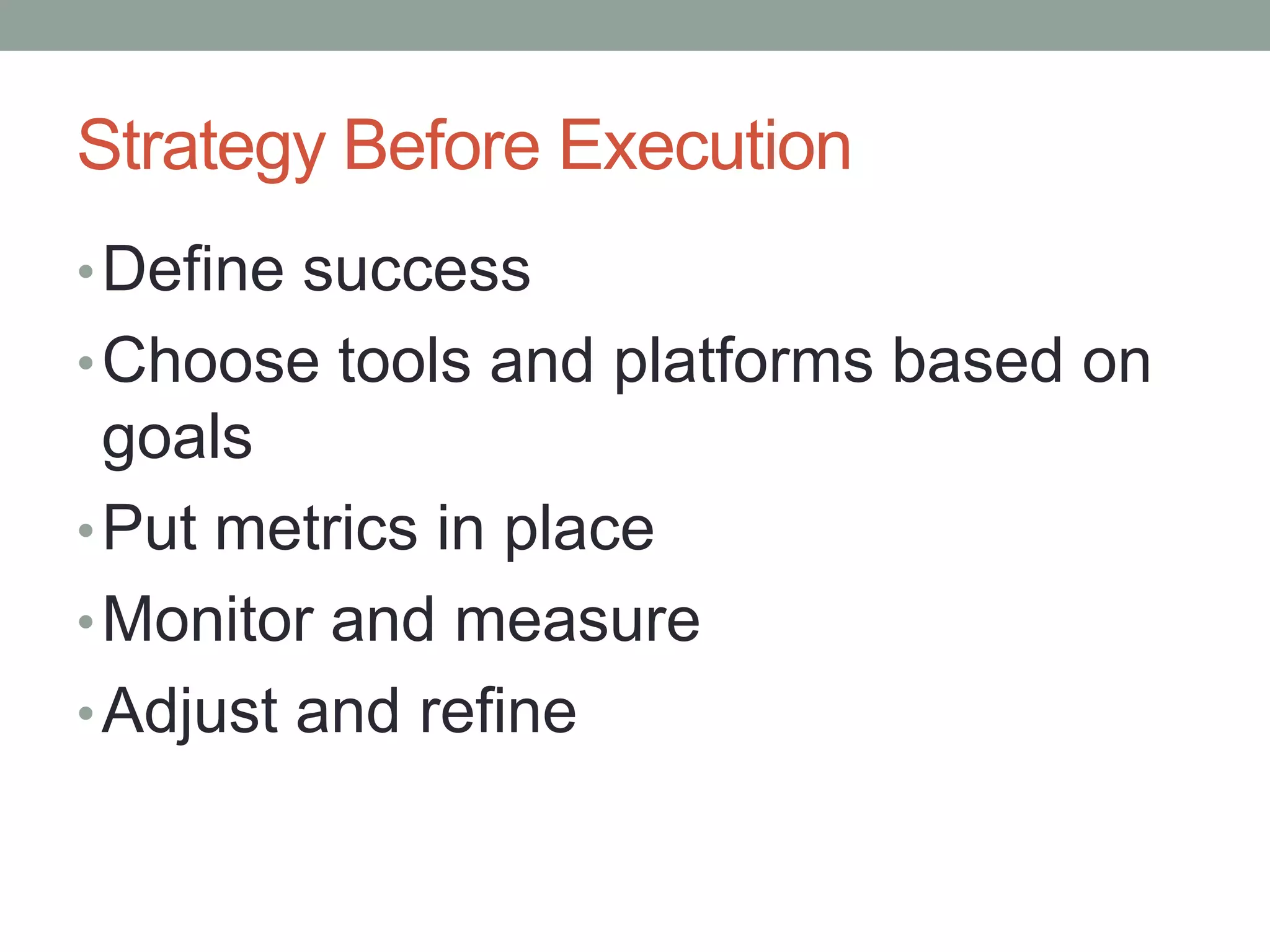 Strategy Before Execution

• Define success
• Choose tools and platforms based on goals
• Put metrics in place
• Monitor and measure
• Adjust and refine